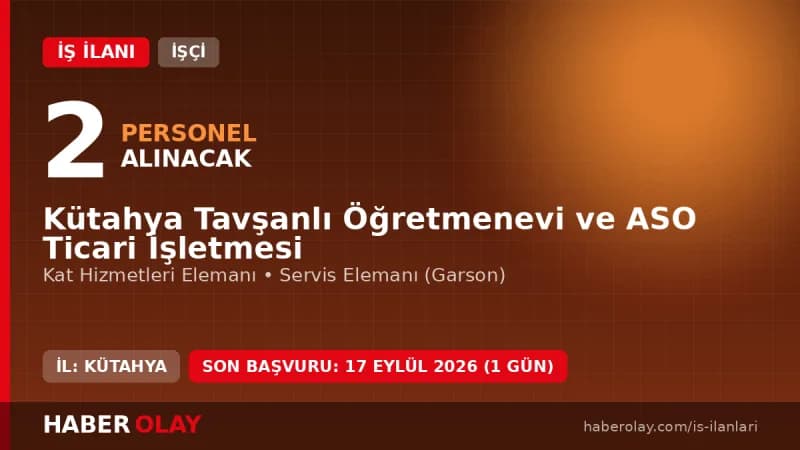 İŞ İLANI İŞÇİ

2 PERSONEL ALINACAK

Kütahya Tavşanlı Öğretmenevi ve ASO Ticari İşletmesi

Kat Hizmetleri Elemanı • Servis Elemanı (Garson)

İL: KÜTAHYA SON BAŞVURU: 17 EYLÜL 2026 (1 GÜN)

HABER OLAY haberolay.com/is-ilanlari